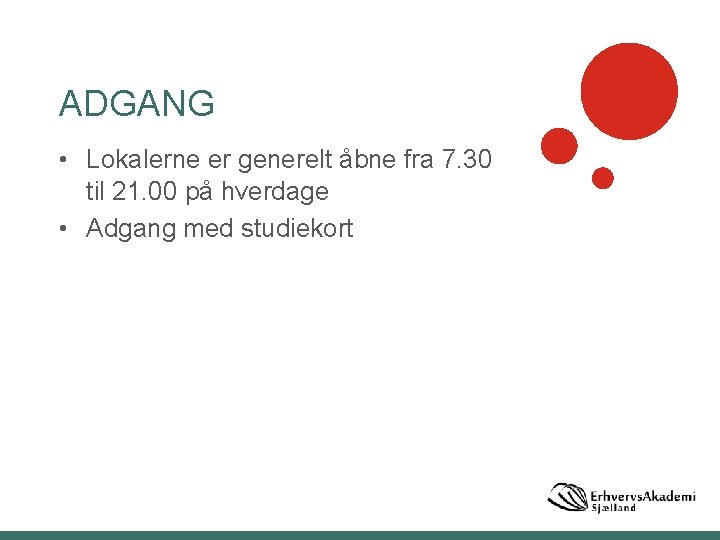 ADGANG

• Lokalerne er generelt åbne fra 7.30 til 21.00 på hverdage
• Adgang med studiekort

ErhvervsAkademi Sjælland